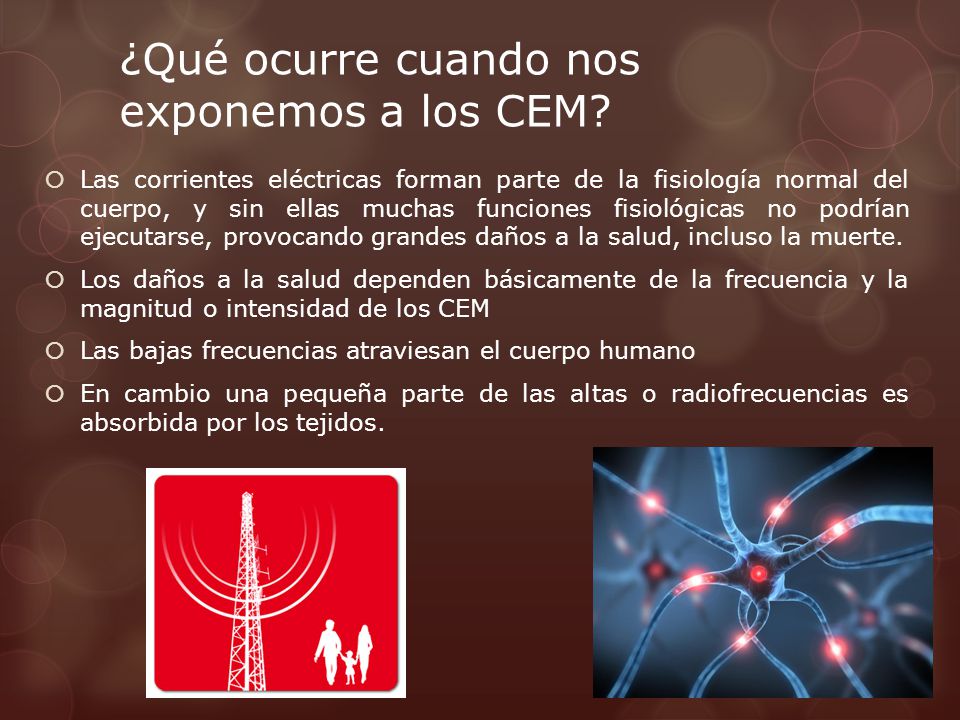 ¿Qué ocurre cuando nos exponemos a los CEM?

Las corrientes eléctricas forman parte de la fisiología normal del cuerpo, y sin ellas muchas funciones fisiológicas no podrían ejecutarse, provocando grandes daños a la salud, incluso la muerte.

Los daños a la salud dependen básicamente de la frecuencia y la magnitud o intensidad de los CEM

Las bajas frecuencias atraviesan el cuerpo humano

En cambio una pequeña parte de las altas o radiofrecuencias es absorbida por los tejidos.